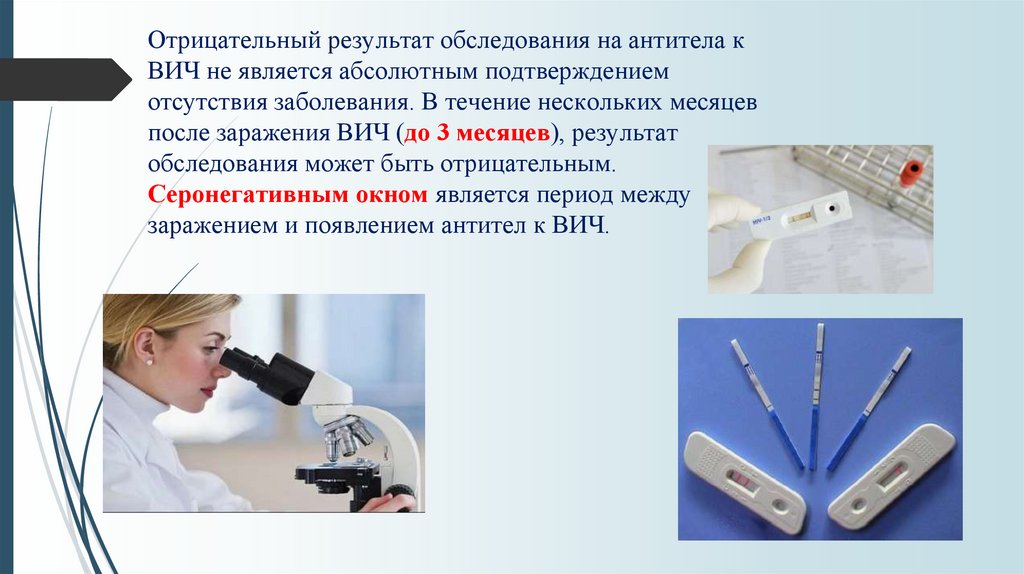 Отрицательный результат обследования на антитела к ВИЧ не является абсолютным подтверждением отсутствия заболевания. В течение нескольких месяцев после заражения ВИЧ (до 3 месяцев), результат обследования может быть отрицательным. Серонегативным окном является период между заражением и появлением антител к ВИЧ.

HIV-1/2